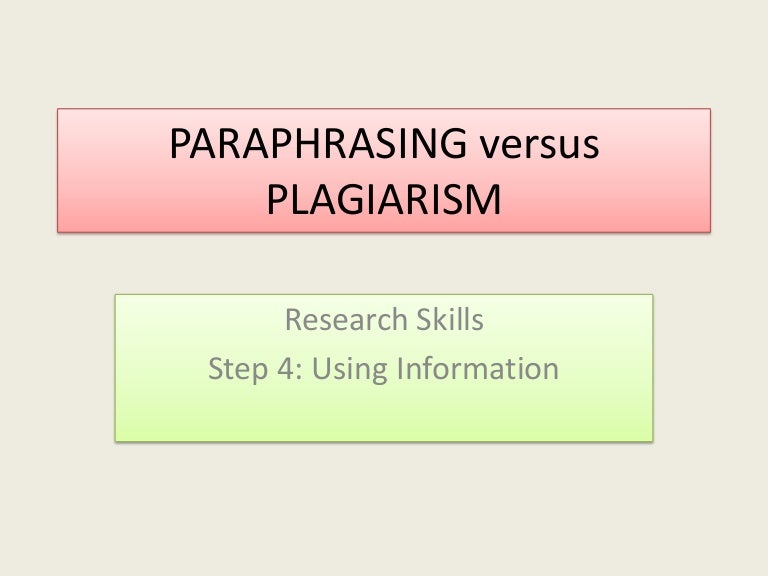 PARAPHRASING versus PLAGIARISM

Research Skills

Step 4: Using Information